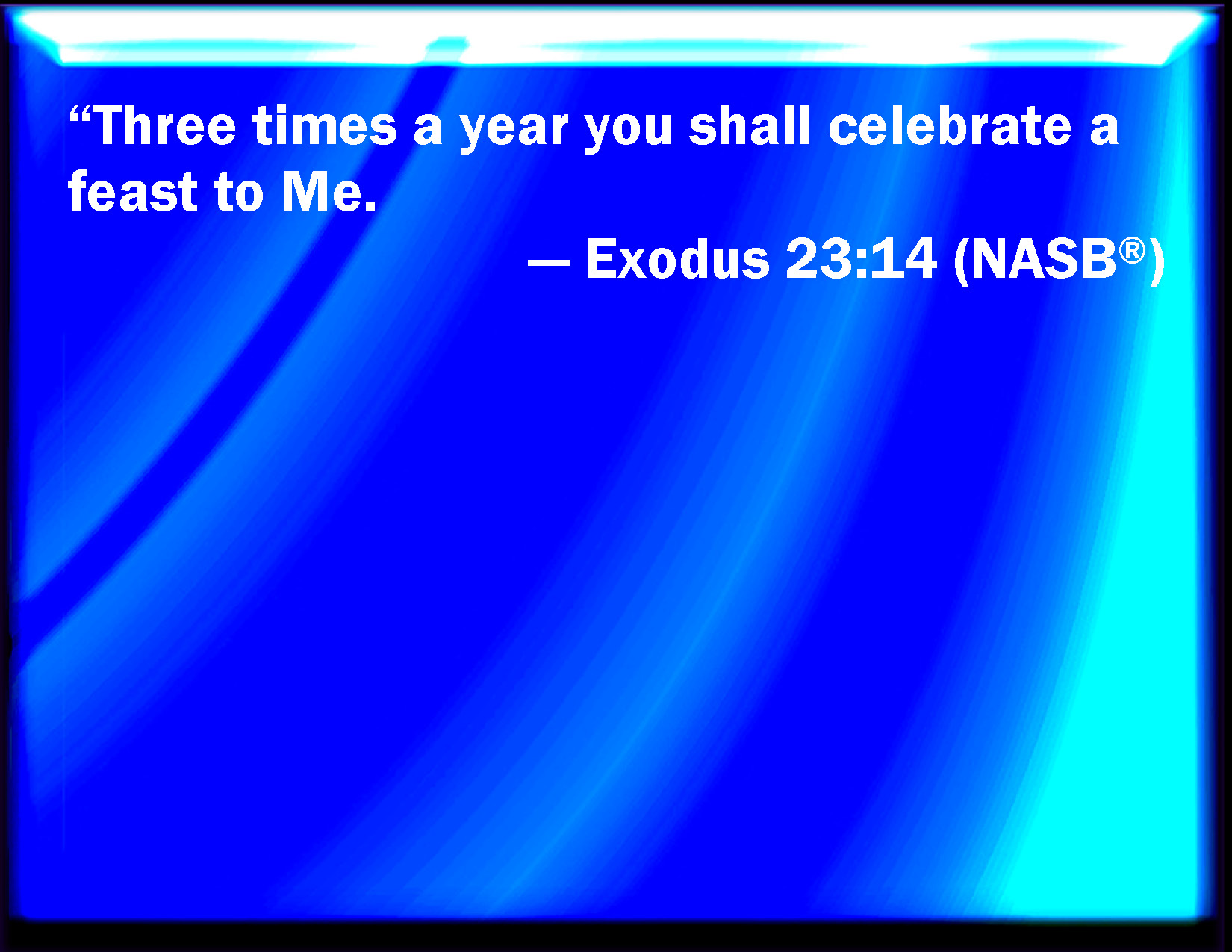 “Three times a year you shall celebrate a feast to Me.

— Exodus 23:14 (NASB®)